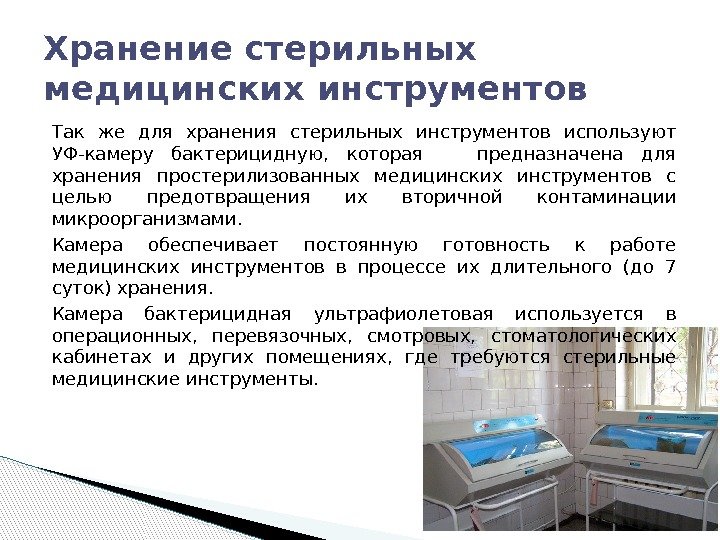 Хранение стерильных медицинских инструментов

Так же для хранения стерильных инструментов используют УФ-камеру бактерицидную, которая предназначена для хранения простерилизованных медицинских инструментов с целью предотвращения их вторичной контаминации микроорганизмами.

Камера обеспечивает постоянную готовность к работе медицинских инструментов в процессе их длительного (до 7 суток) хранения.

Камера бактерицидная ультрафиолетовая используется в операционных, перевязочных, смотровых, стоматологических кабинетах и других помещениях, где требуются стерильные медицинские инструменты.